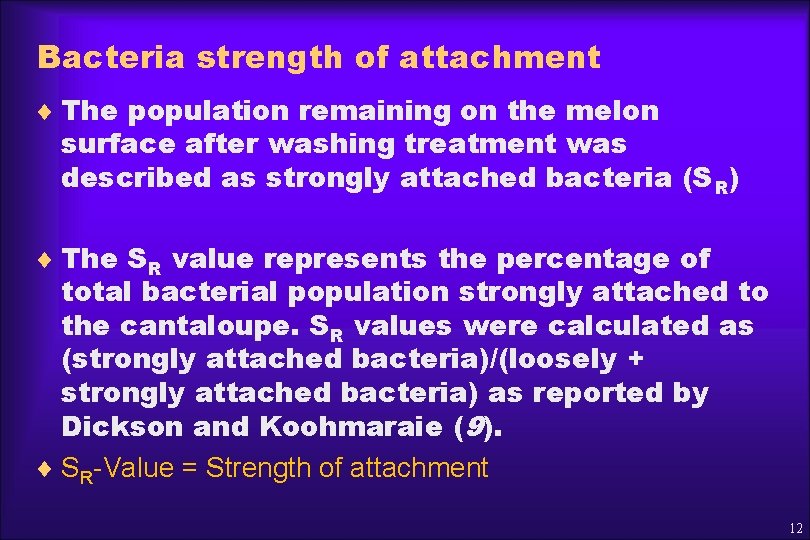 Bacteria strength of attachment

♦ The population remaining on the melon surface after washing treatment was described as strongly attached bacteria ($S_R$)

♦ The $S_R$ value represents the percentage of total bacterial population strongly attached to the cantaloupe. $S_R$ values were calculated as (strongly attached bacteria)/(loosely + strongly attached bacteria) as reported by Dickson and Koohmaraie (9).

♦ $S_R$-Value = Strength of attachment

12